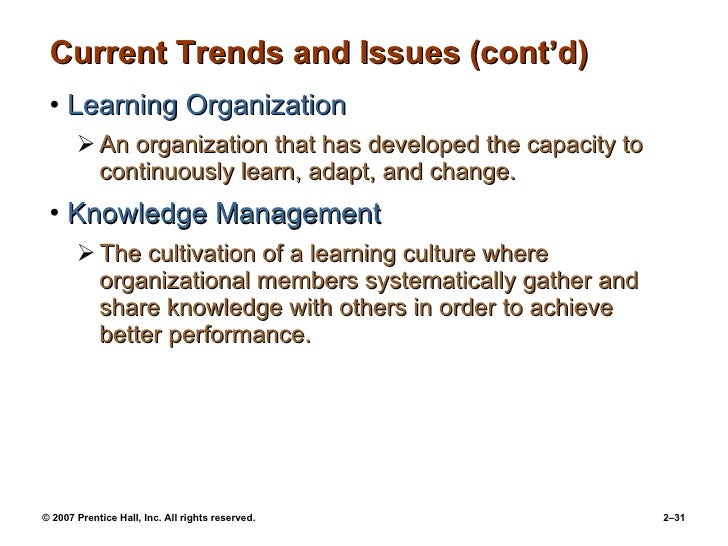 Current Trends and Issues (cont’d)

• Learning Organization

➢ An organization that has developed the capacity to continuously learn, adapt, and change.

• Knowledge Management

➢ The cultivation of a learning culture where organizational members systematically gather and share knowledge with others in order to achieve better performance.

© 2007 Prentice Hall, Inc. All rights reserved.

2–31